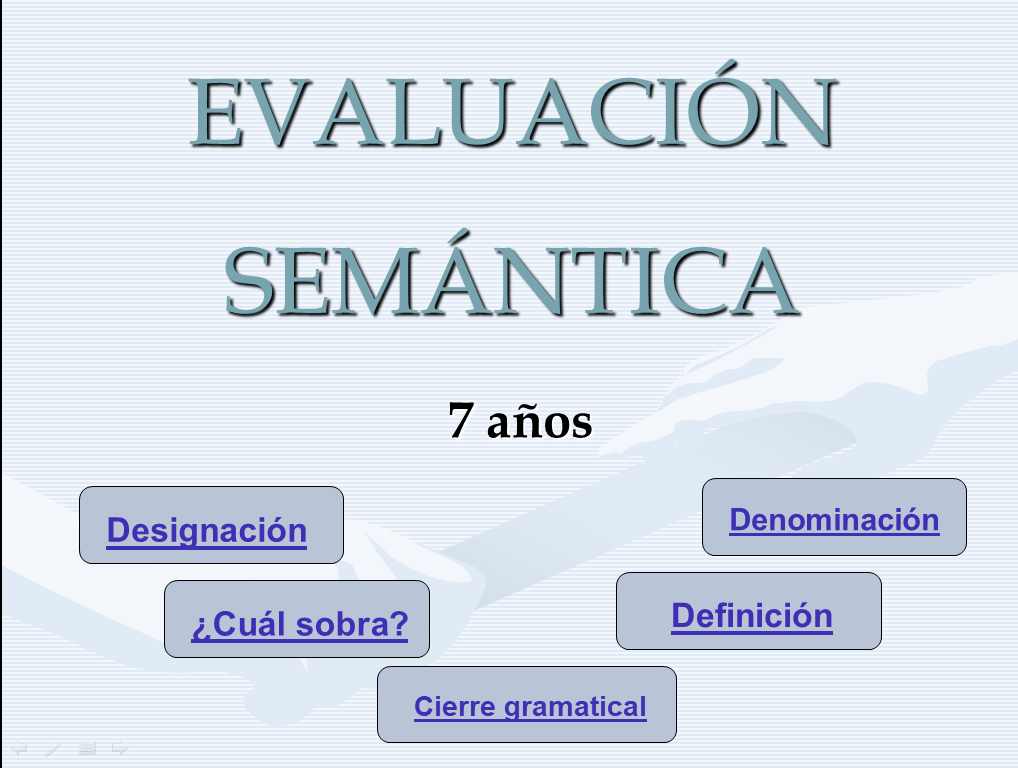 EVALUACIÓN SEMÁNTICA

7 años

Designación

Denominación

¿Cuál sobra?

Definición

Cierre gramatical